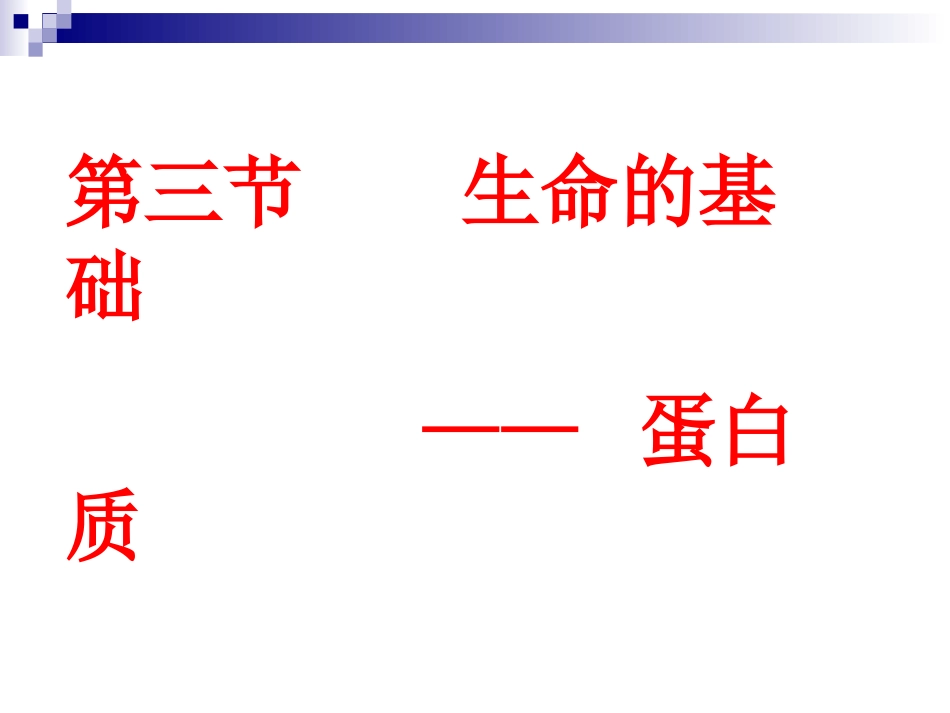 第三节　　生命的基础

——　蛋白质